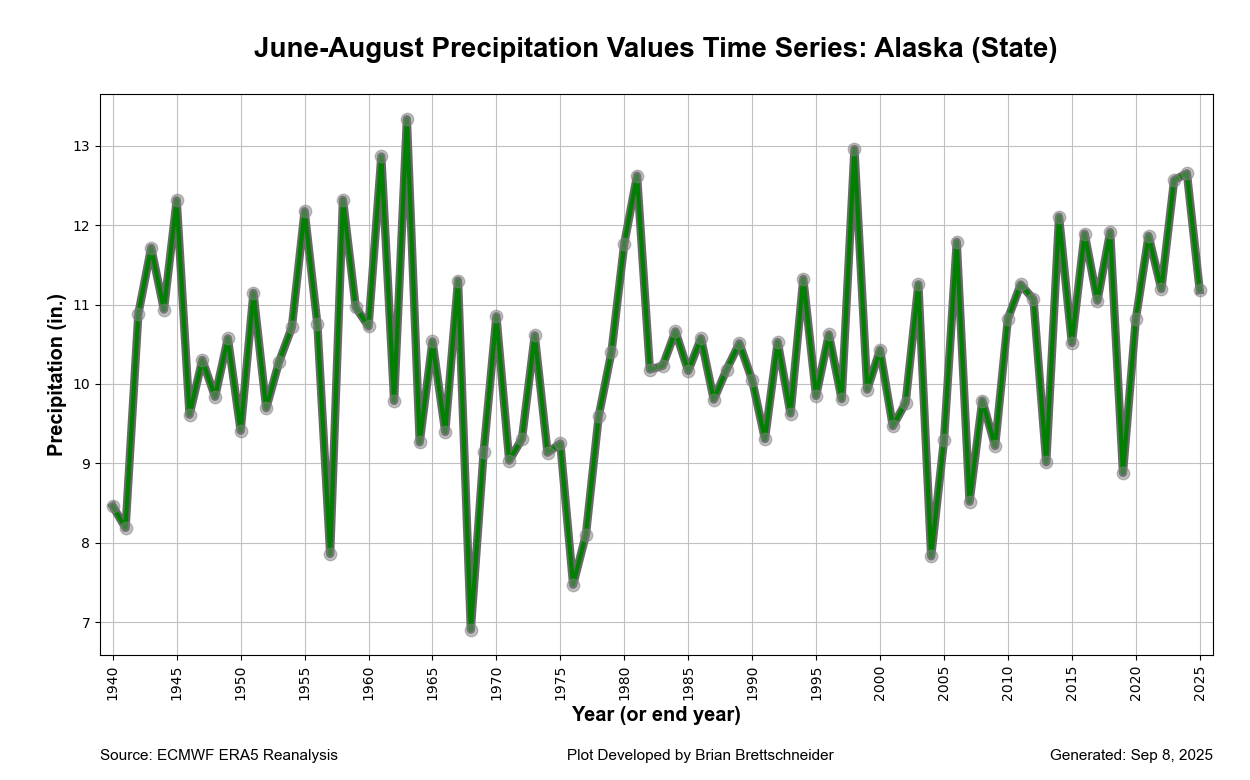 June-August Precipitation Values Time Series: Alaska (State)

Precipitation (in.)

13
12
11
10
9
8
7

1940
1945
1950
1955
1960
1965
1970
1975
1980
1985
1990
1995
2000
2005
2010
2015
2020
2025

Year (or end year)

Source: ECMWF ERA5 Reanalysis
Plot Developed by Brian Brettschneider
Generated: Sep 8, 2025